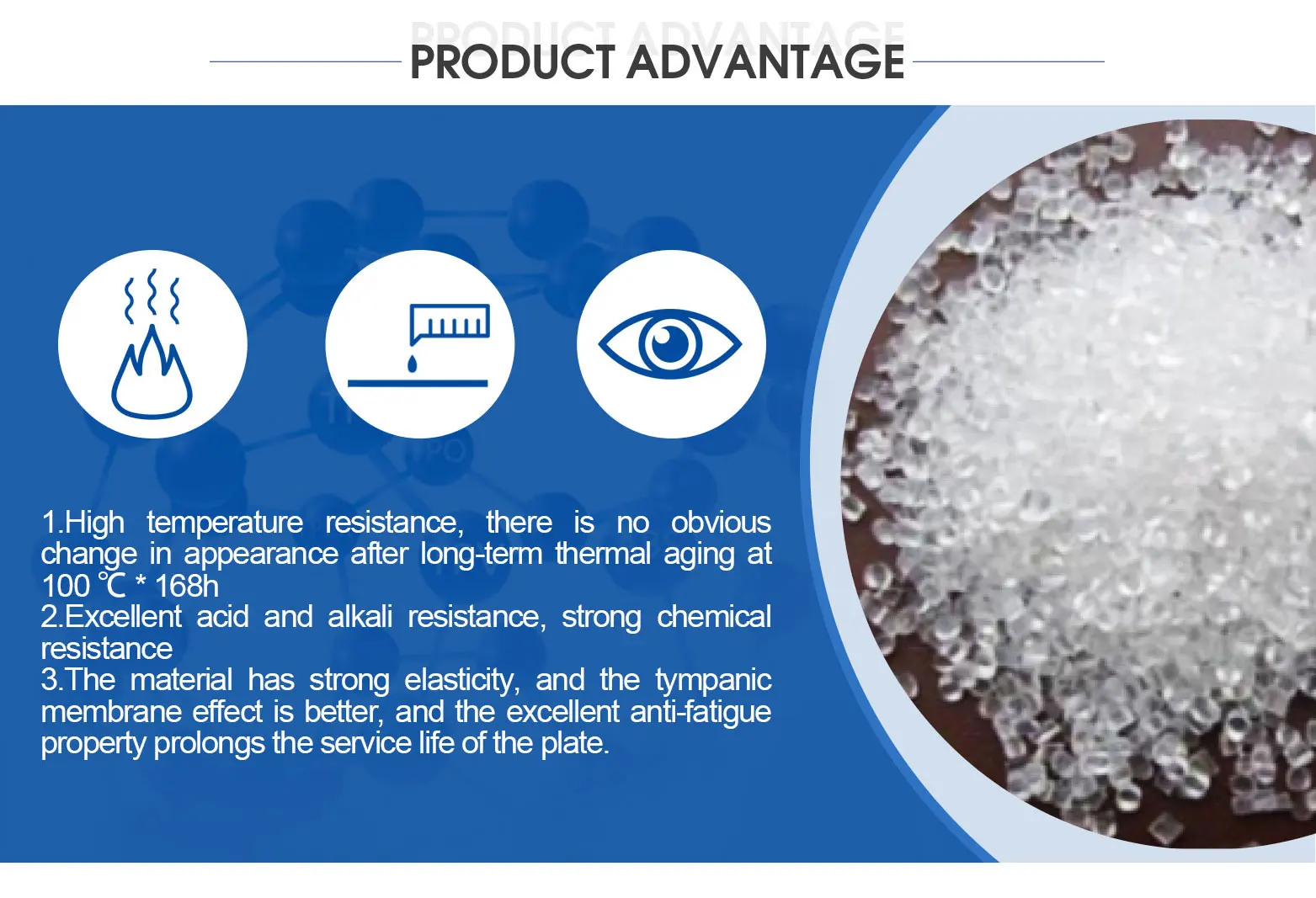 PRODUCT ADVANTAGE

PRODUCT ADVANTAGE

1.High temperature resistance, there is no obvious change in appearance after long-term thermal aging at 100 ℃ * 168h
2.Excellent acid and alkali resistance, strong chemical resistance
3.The material has strong elasticity, and the tympanic membrane effect is better, and the excellent anti-fatigue property prolongs the service life of the plate.